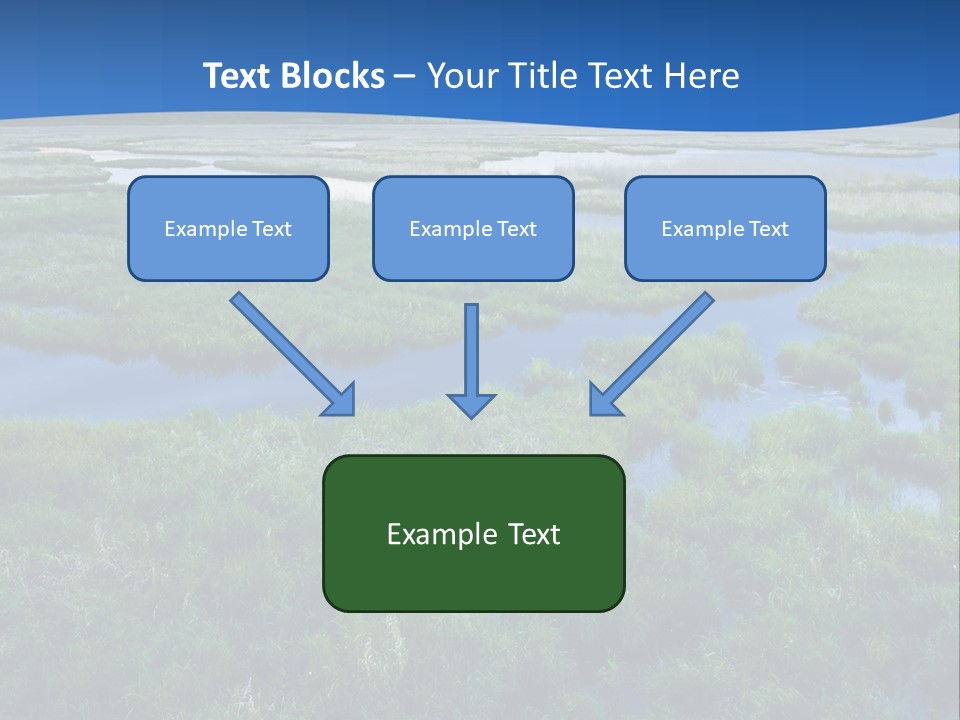 Text Blocks – Your Title Text Here

Example Text

Example Text

Example Text

Example Text